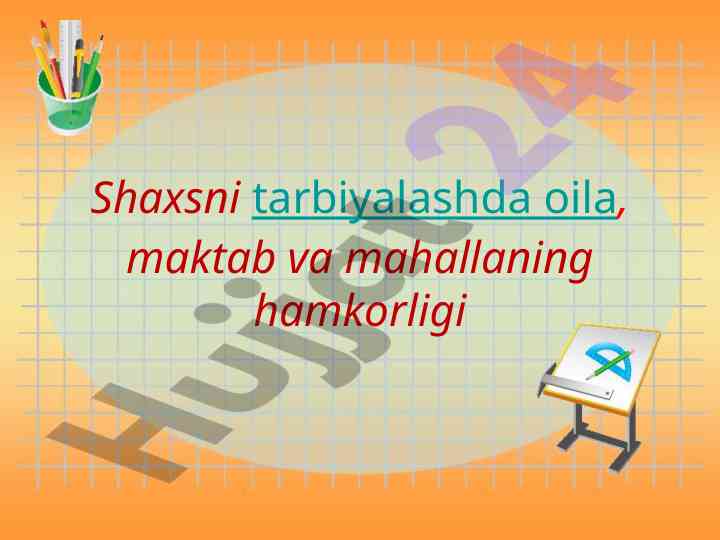 Shaxsni tarbiyalashda oila, maktab va mahallaning hamkorligi

Hujjat24